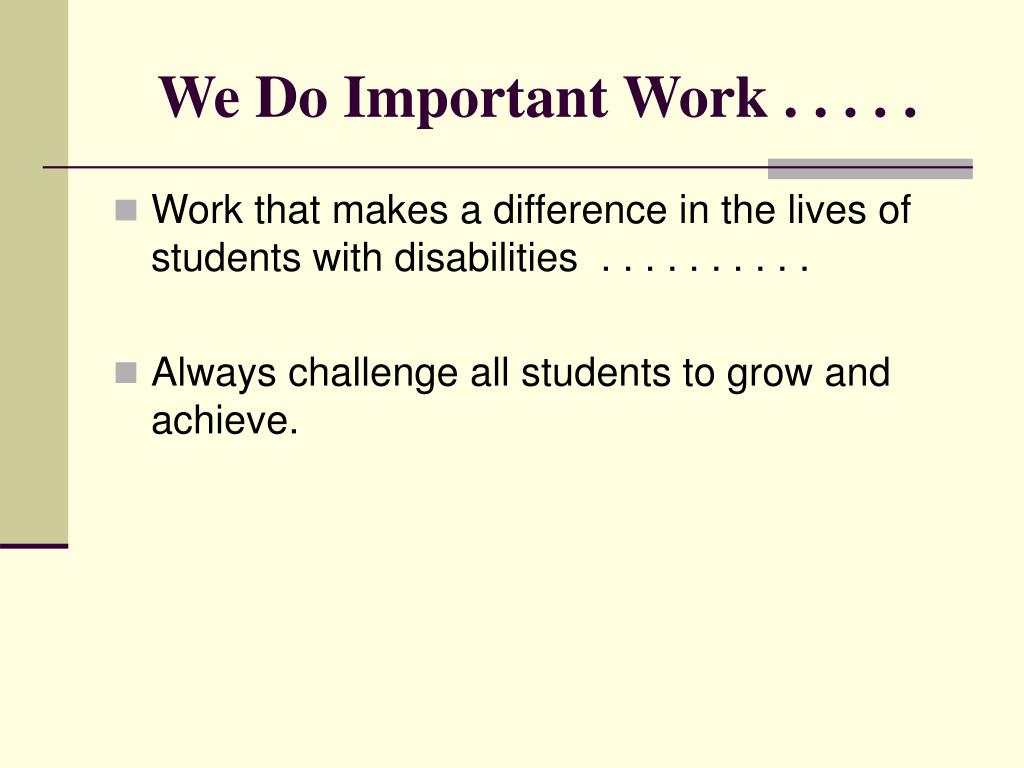 We Do Important Work . . . . .

Work that makes a difference in the lives of students with disabilities . . . . . . . . . .

Always challenge all students to grow and achieve.